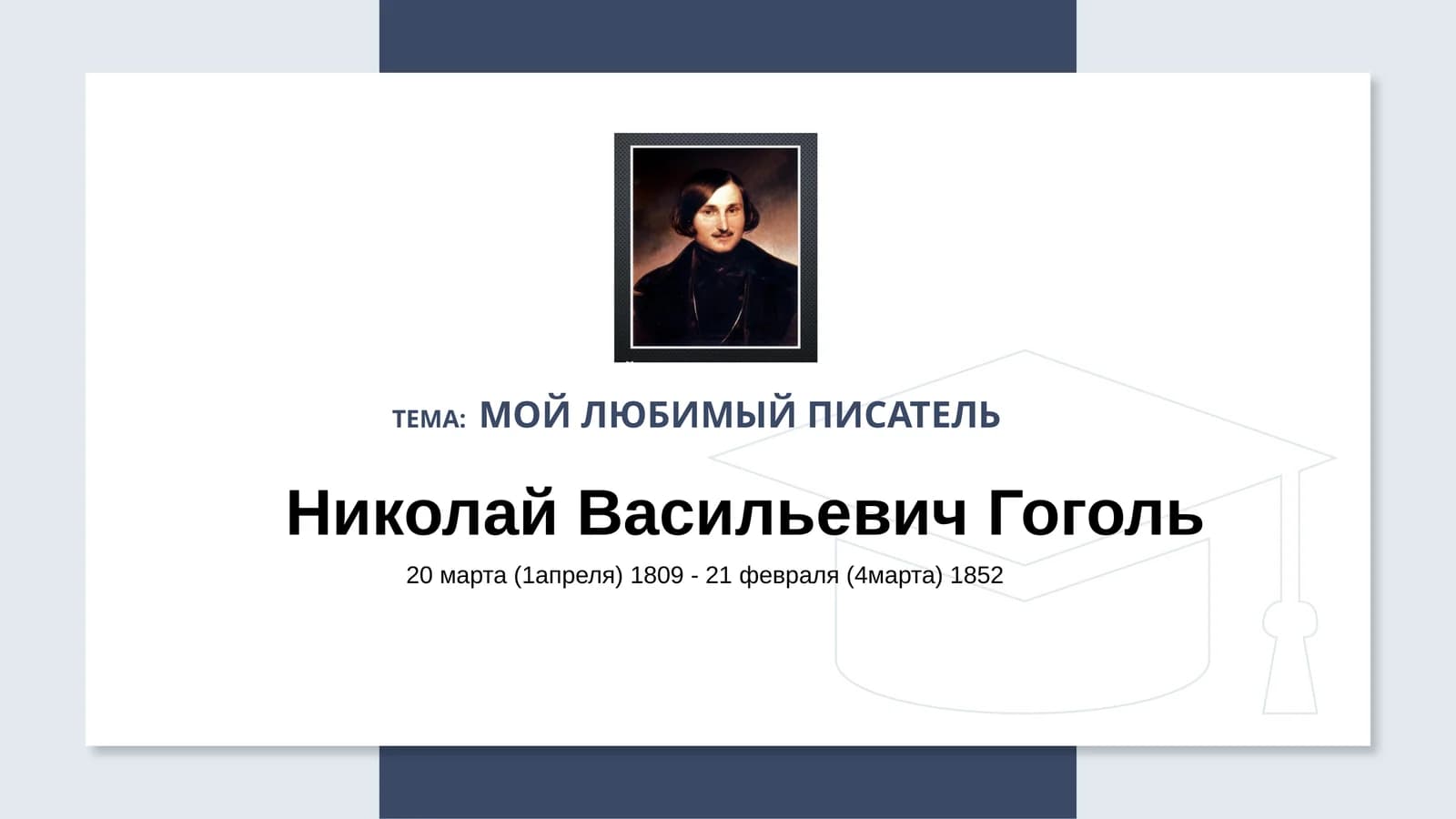 ТЕМА: МОЙ ЛЮБИМЫЙ ПИСАТЕЛЬ

Николай Васильевич Гоголь

20 марта (1апреля) 1809 - 21 февраля (4марта) 1852